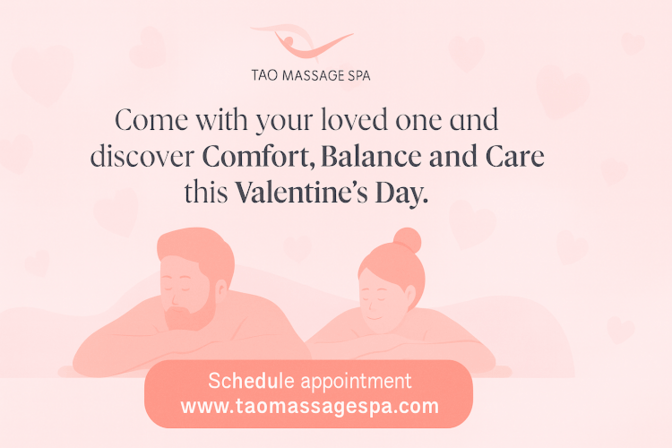 TAO MASSAGE SPA

Come with your loved one and discover Comfort, Balance and Care this Valentine's Day.

Schedule appointment
www.taomassagespa.com